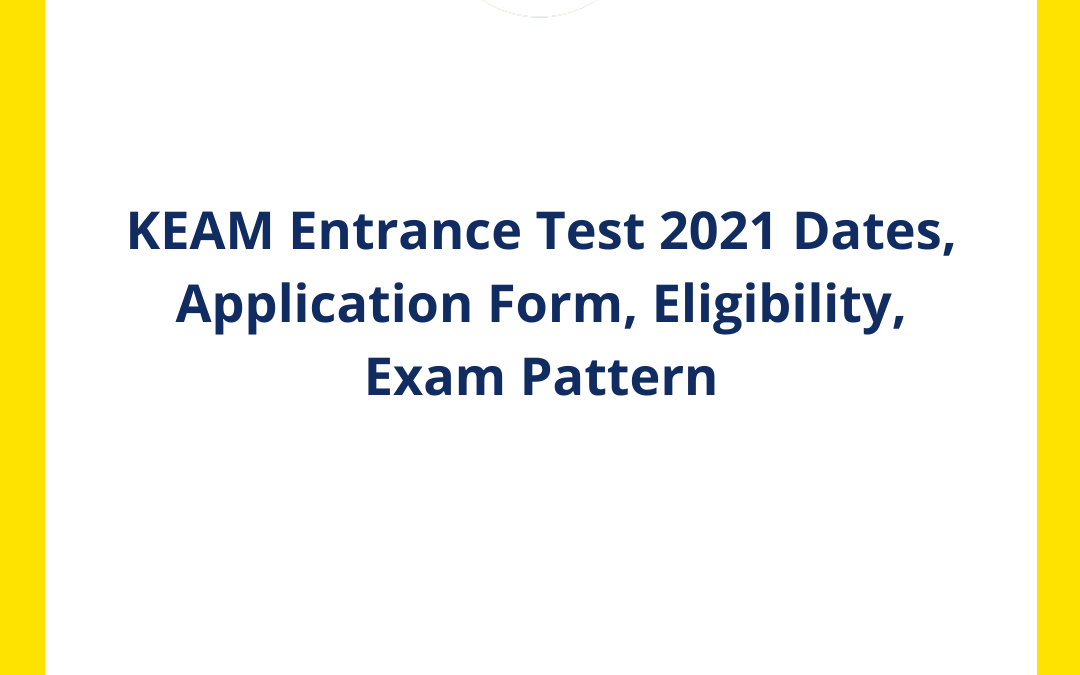 KEAM Entrance Test 2021 Dates, Application Form, Eligibility, Exam Pattern